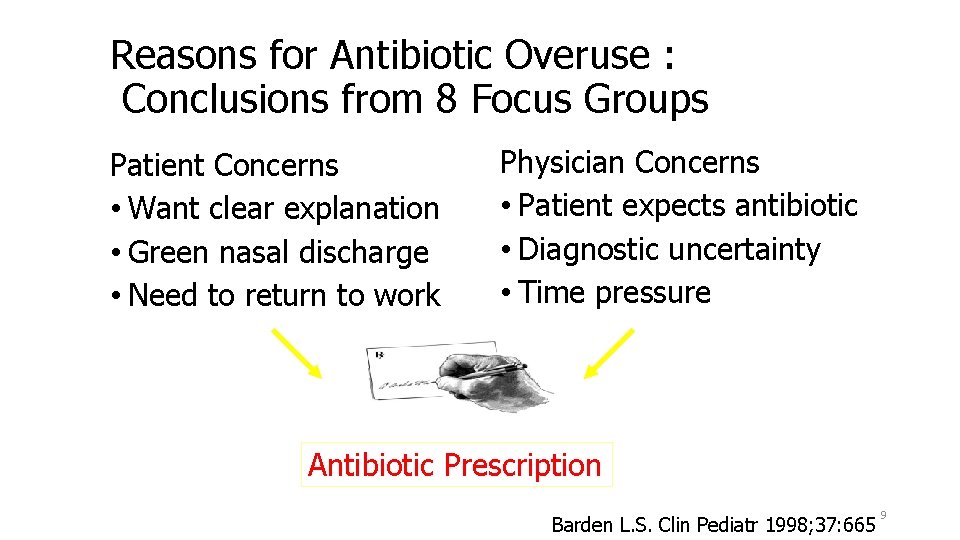 Reasons for Antibiotic Overuse :
Conclusions from 8 Focus Groups

Patient Concerns
• Want clear explanation
• Green nasal discharge
• Need to return to work

Physician Concerns
• Patient expects antibiotic
• Diagnostic uncertainty
• Time pressure

Antibiotic Prescription

Barden L.S. Clin Pediatr 1998;37:665

9